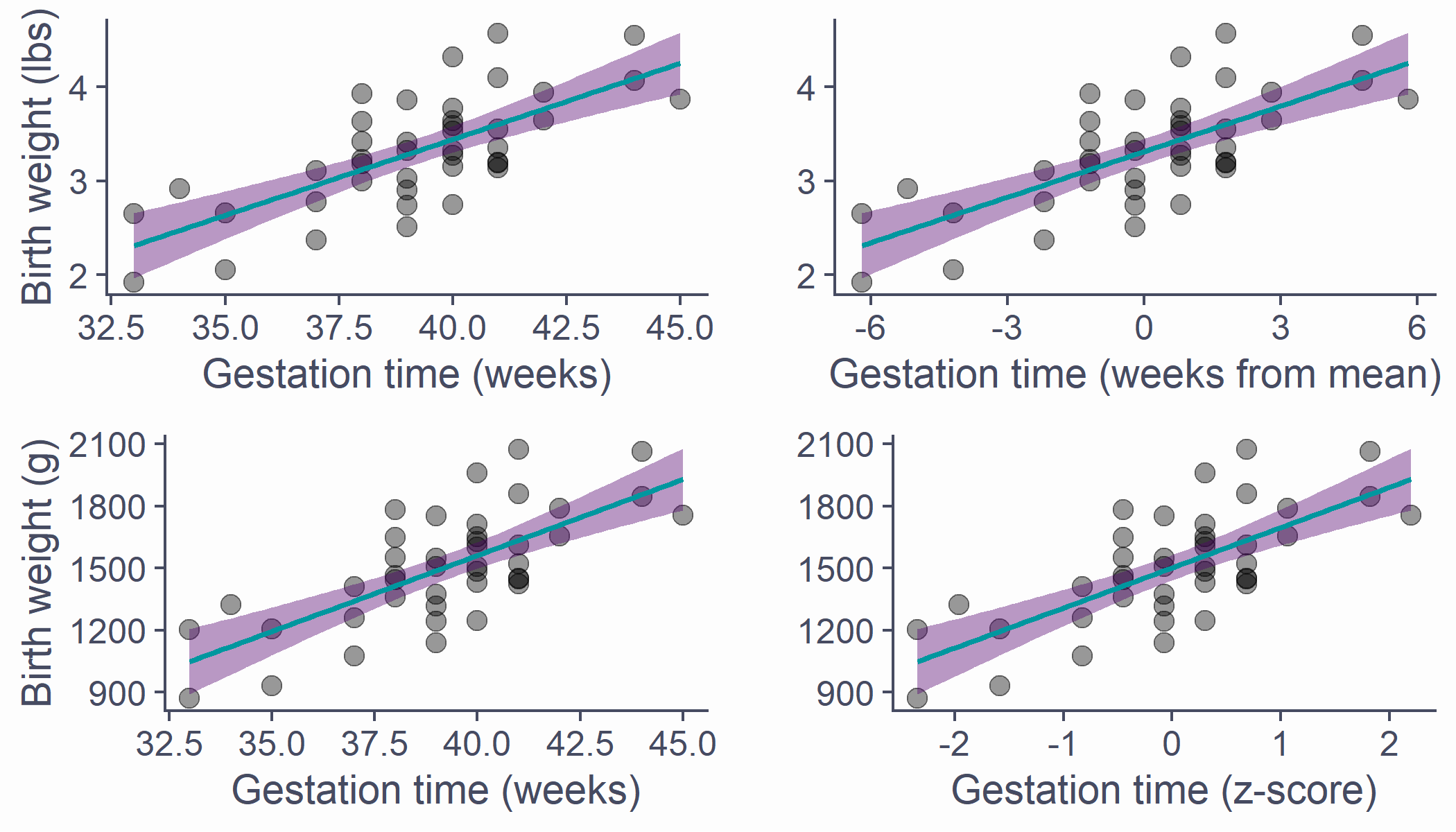 Birth weight (lbs)
4
3
2
32.5 35.0 37.5 40.0 42.5 45.0
Gestation time (weeks)

4
3
2
-6 -3 0 3 6
Gestation time (weeks from mean)

Birth weight (g)
2100
1800
1500
1200
900
32.5 35.0 37.5 40.0 42.5 45.0
Gestation time (weeks)

2100
1800
1500
1200
900
-2 -1 0 1 2
Gestation time (z-score)